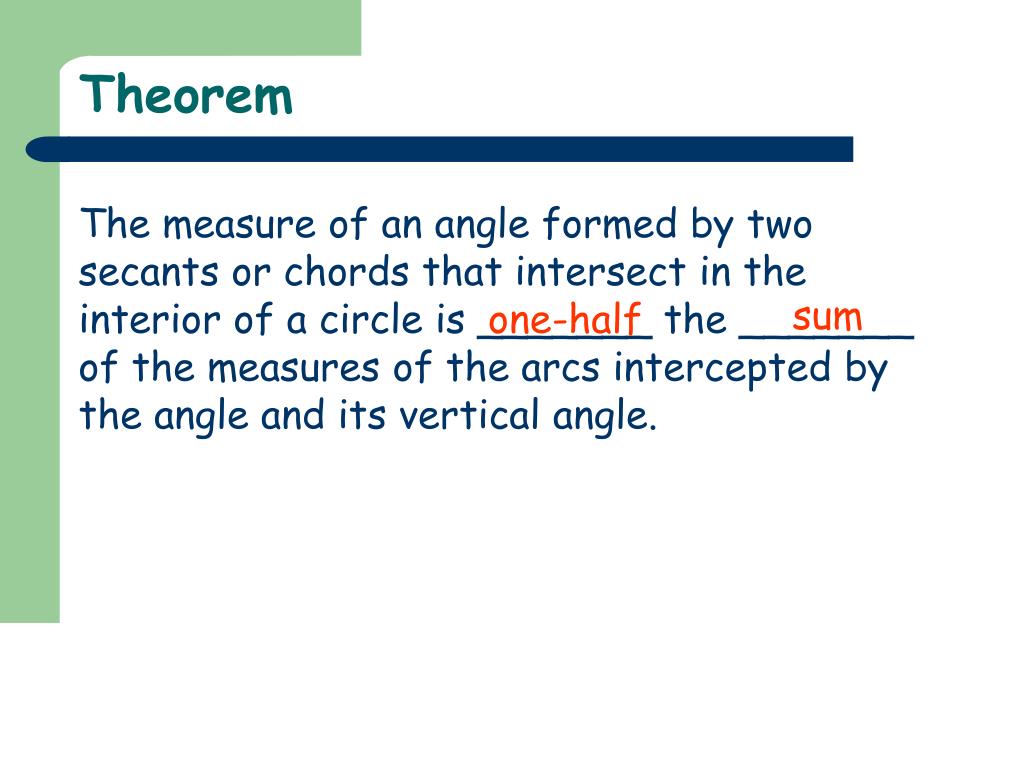 Theorem

The measure of an angle formed by two secants or chords that intersect in the interior of a circle is one-half the sum of the measures of the arcs intercepted by the angle and its vertical angle.